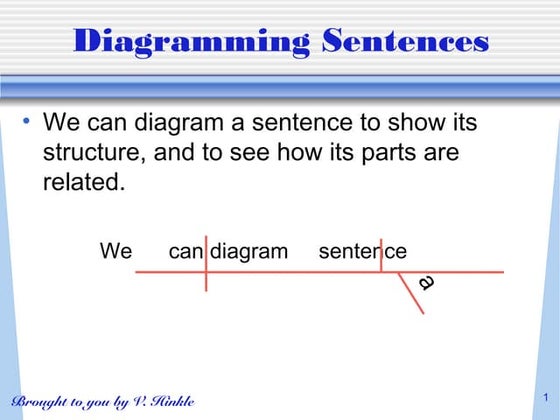 Diagramming Sentences

• We can diagram a sentence to show its structure, and to see how its parts are related.

We can diagram sentence

a

Brought to you by V. Hinkle

1